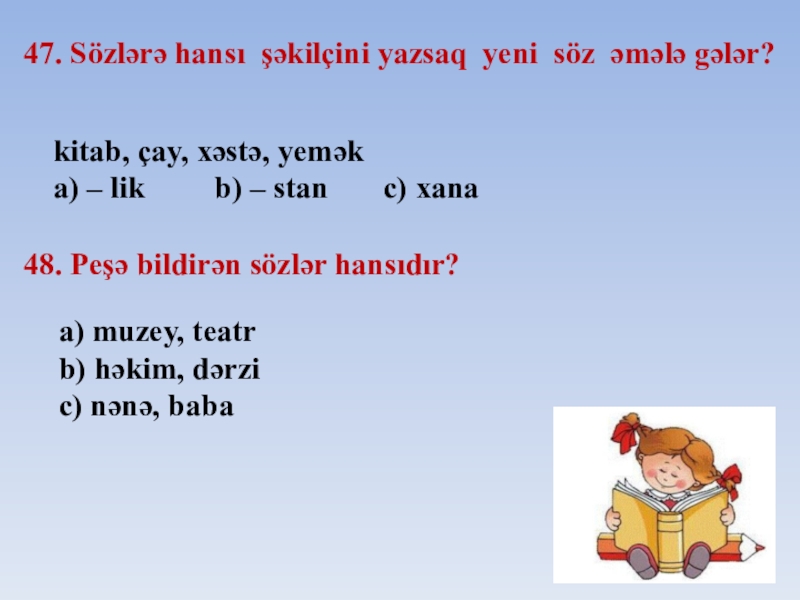 47. Sözlərə hansı şəkilçini yazsaq yeni söz əmələ gələr?

kitab, çay, xəstə, yemək
a) – lik b) – stan c) xana

48. Peşə bildirən sözlər hansıdır?

a) muzey, teatr
b) həkim, dərzi
c) nənə, baba